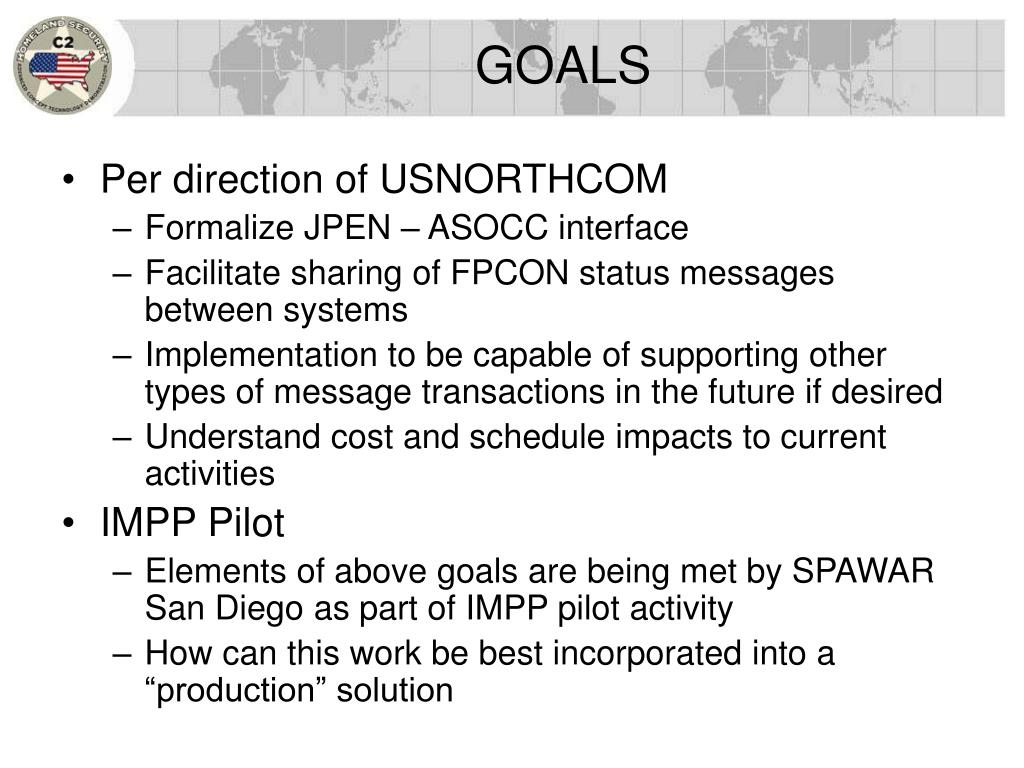 HOMELAND SECURITY
C2
ADVANCED CONCEPT TECHNOLOGY DEMONSTRATION

GOALS

• Per direction of USNORTHCOM
– Formalize JPEN – ASOCC interface
– Facilitate sharing of FPCON status messages between systems
– Implementation to be capable of supporting other types of message transactions in the future if desired
– Understand cost and schedule impacts to current activities

• IMPP Pilot
– Elements of above goals are being met by SPAWAR San Diego as part of IMPP pilot activity
– How can this work be best incorporated into a “production” solution